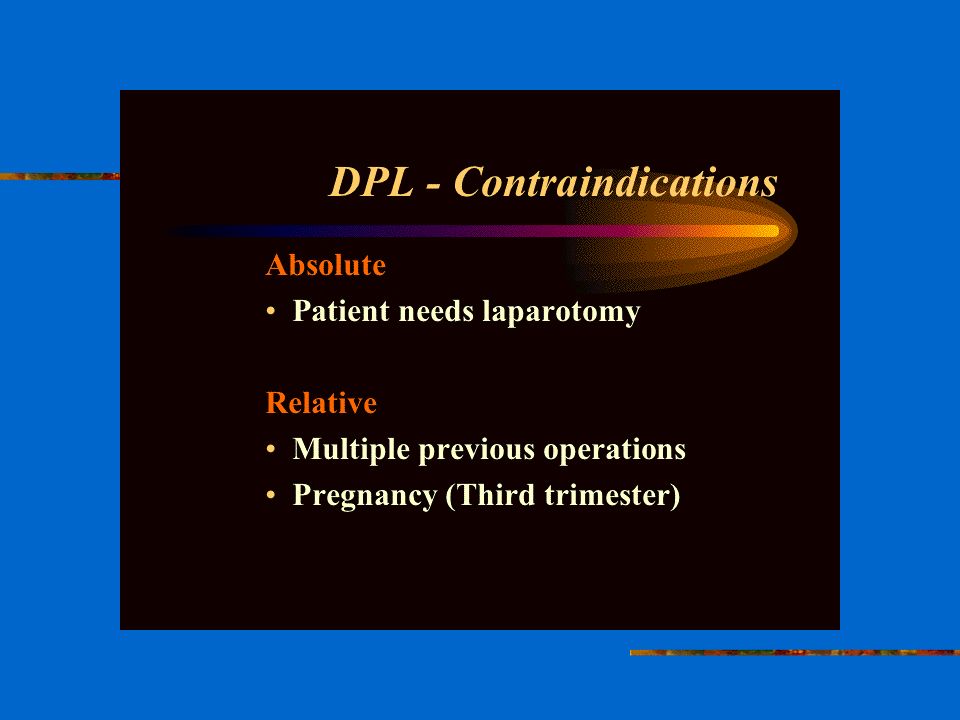 DPL - Contraindications

Absolute

• Patient needs laparotomy

Relative

• Multiple previous operations
• Pregnancy (Third trimester)